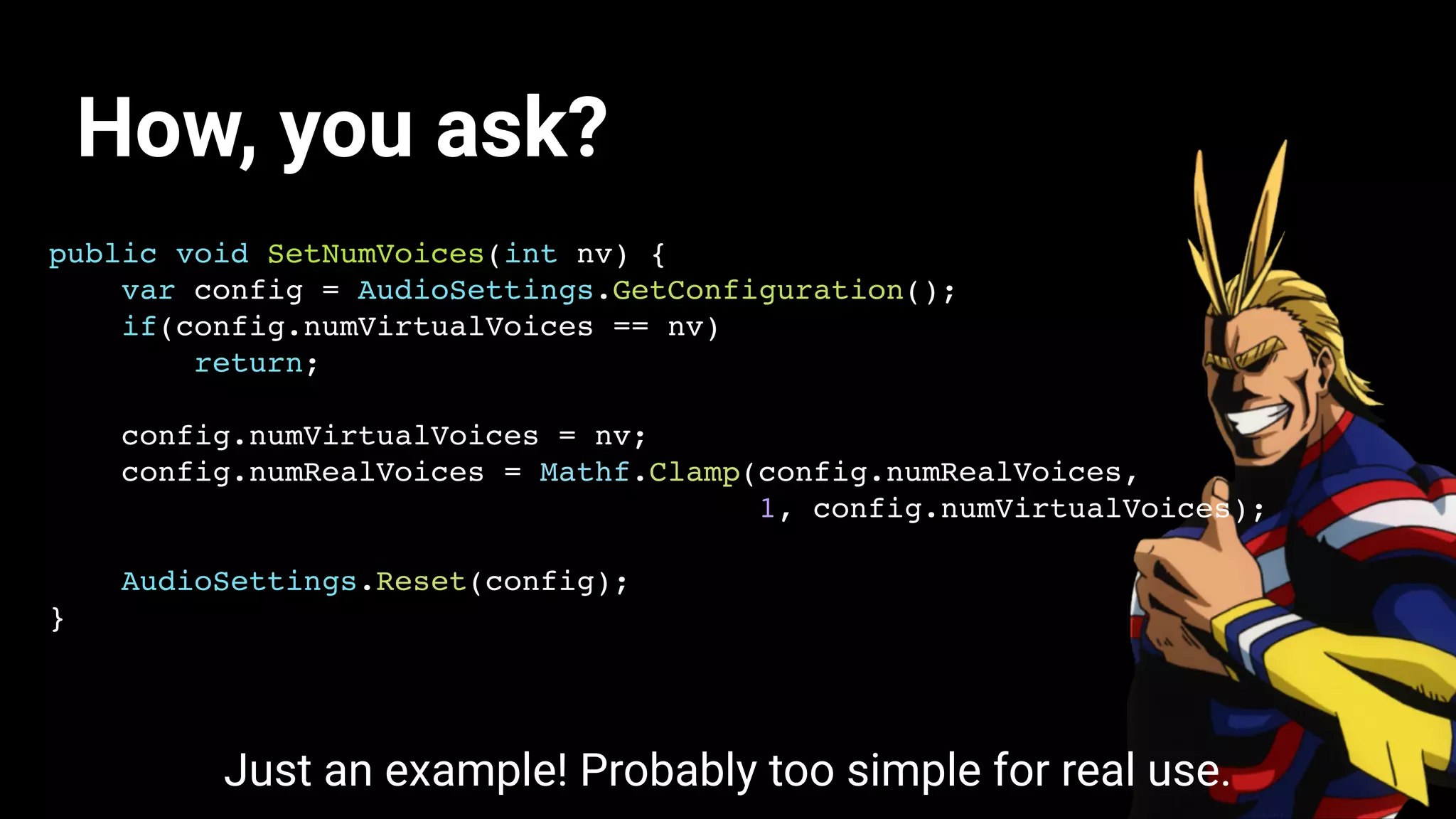 How, you ask?

public void SetNumVoices(int nv) {
    var config = AudioSettings.GetConfiguration();
    if(config.numVirtualVoices == nv)
        return;

    config.numVirtualVoices = nv;
    config.numRealVoices = Mathf.Clamp(config.numRealVoices,
                                       1, config.numVirtualVoices);

    AudioSettings.Reset(config);
}

Just an example! Probably too simple for real use.